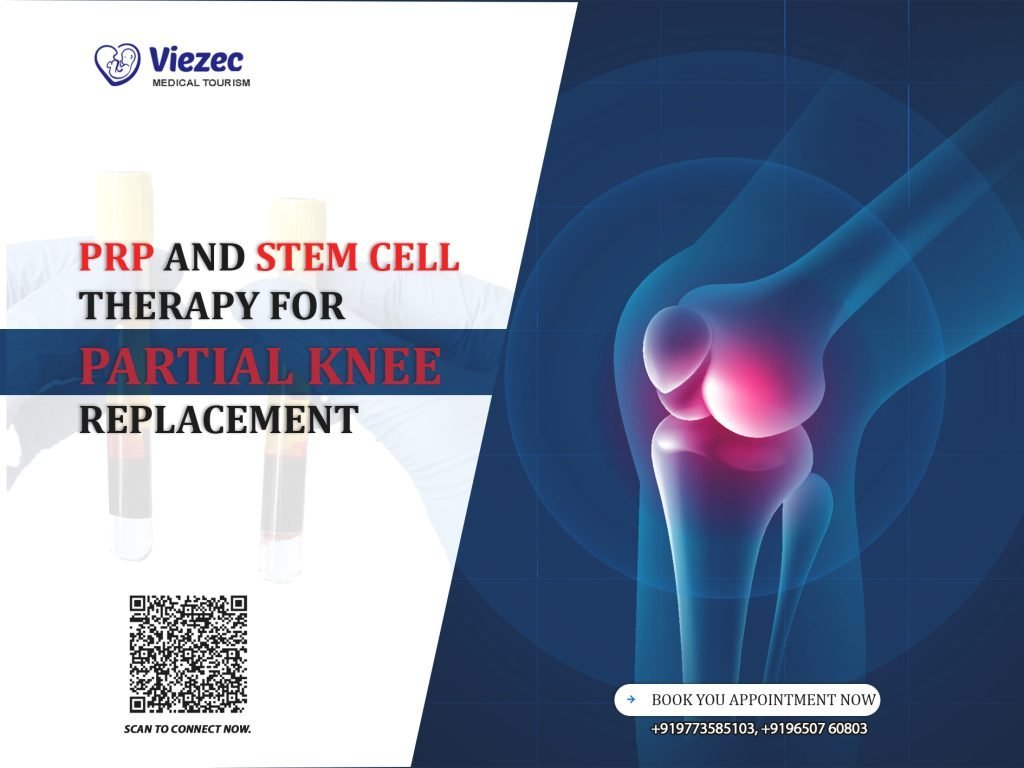 Viezec
MEDICAL TOURISM

PRP AND STEM CELL THERAPY FOR PARTIAL KNEE REPLACEMENT

SCAN TO CONNECT NOW.

BOOK YOU APPOINTMENT NOW
+919773585103, +9196507 60803